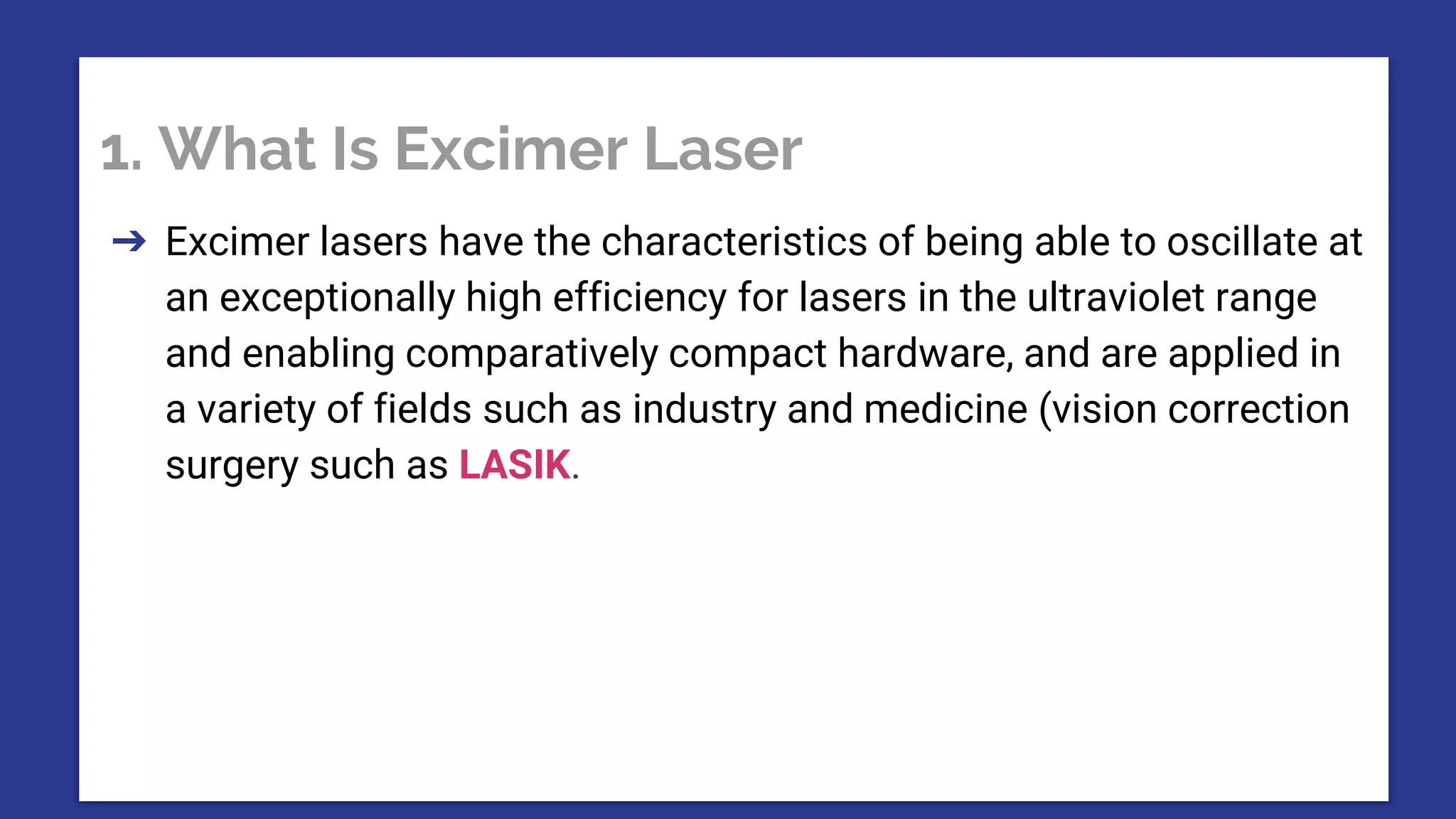 1. What Is Excimer Laser

→ Excimer lasers have the characteristics of being able to oscillate at an exceptionally high efficiency for lasers in the ultraviolet range and enabling comparatively compact hardware, and are applied in a variety of fields such as industry and medicine (vision correction surgery such as LASIK.